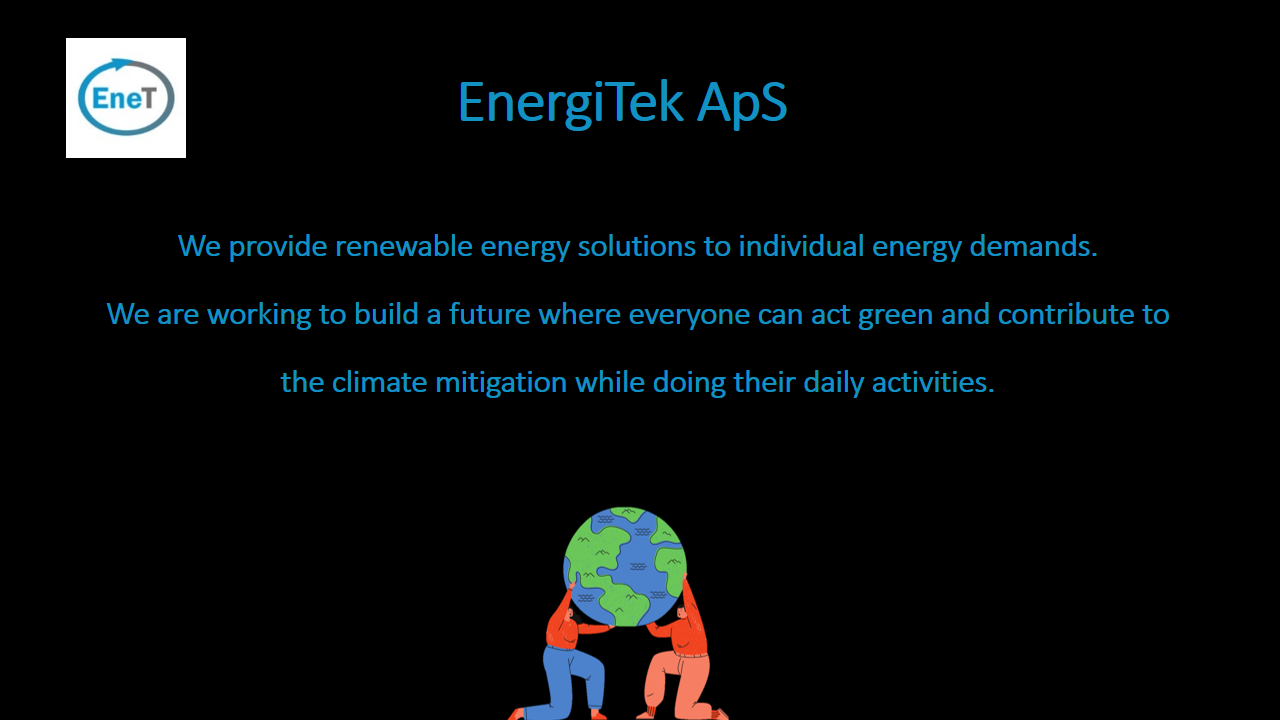 EneT

EnergiTek ApS

We provide renewable energy solutions to individual energy demands.

We are working to build a future where everyone can act green and contribute to the climate mitigation while doing their daily activities.